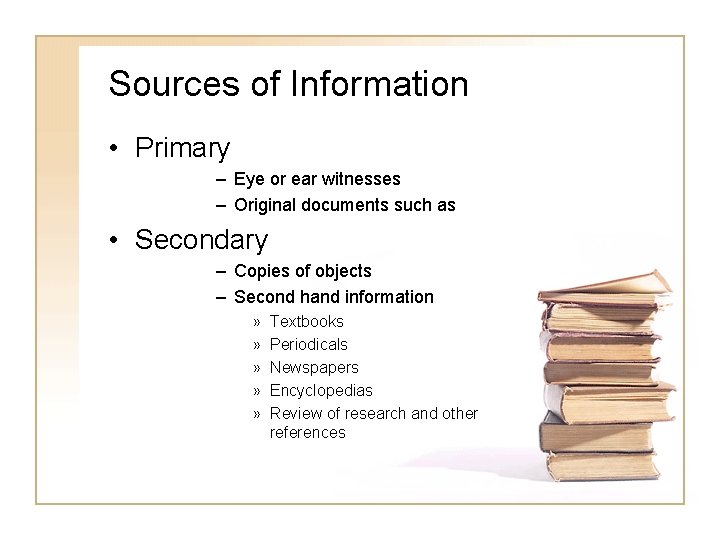 Sources of Information

• Primary

– Eye or ear witnesses

– Original documents such as

• Secondary

– Copies of objects

– Second hand information

» Textbooks

» Periodicals

» Newspapers

» Encyclopedias

» Review of research and other references